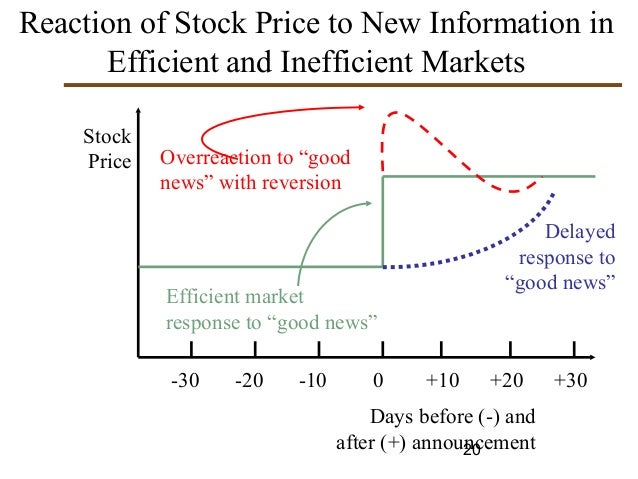 Reaction of Stock Price to New Information in Efficient and Inefficient Markets

Stock Price

Overreaction to “good news” with reversion

Delayed response to “good news”

Efficient market response to “good news”

-30 -20 -10 0 +10 +20 +30

Days before (-) and after (+) announcement

20